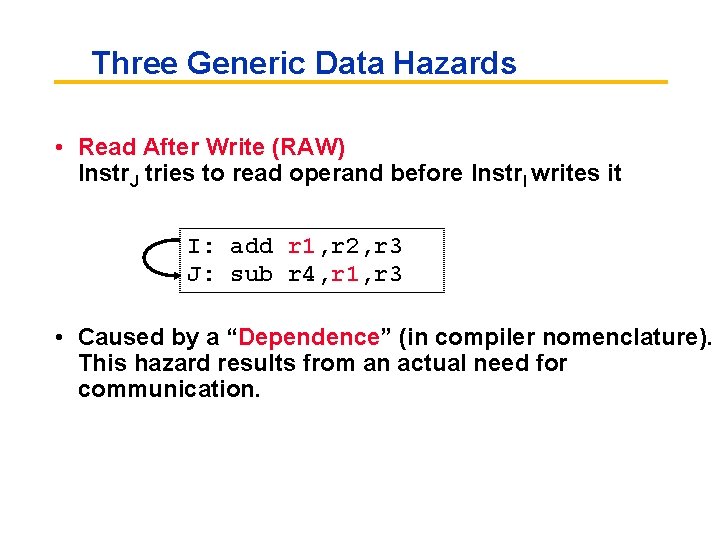 Three Generic Data Hazards

• Read After Write (RAW)
Instr$_J$ tries to read operand before Instr$_I$ writes it

I: add r1,r2,r3
J: sub r4,r1,r3

• Caused by a “Dependence” (in compiler nomenclature). This hazard results from an actual need for communication.